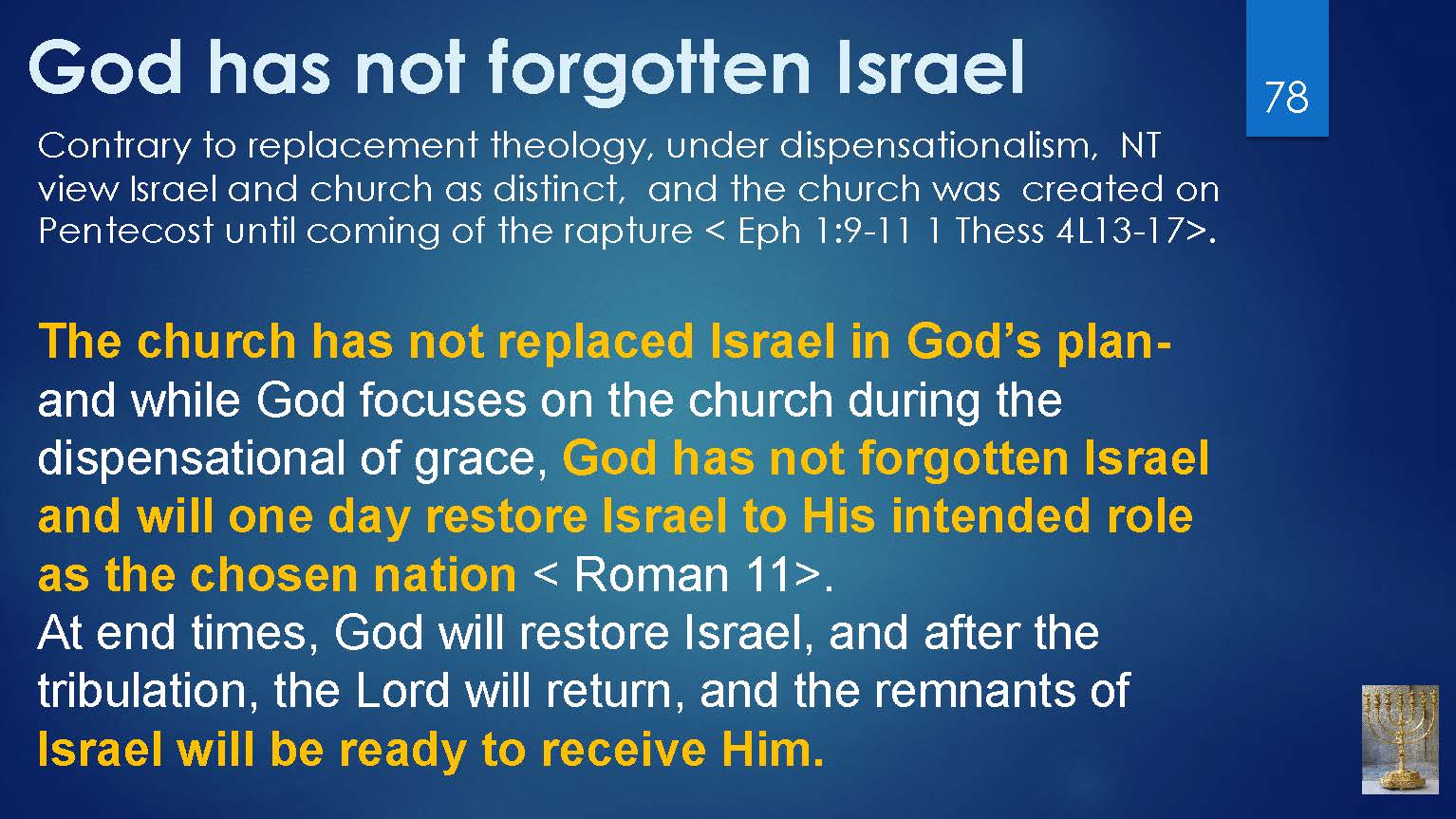 God has not forgotten Israel

78

Contrary to replacement theology, under dispensationalism, NT view Israel and church as distinct, and the church was created on Pentecost until coming of the rapture < Eph 1:9-11 1 Thess 4L13-17>.

The church has not replaced Israel in God's plan- and while God focuses on the church during the dispensational of grace, God has not forgotten Israel and will one day restore Israel to His intended role as the chosen nation < Roman 11>.
At end times, God will restore Israel, and after the tribulation, the Lord will return, and the remnants of Israel will be ready to receive Him.